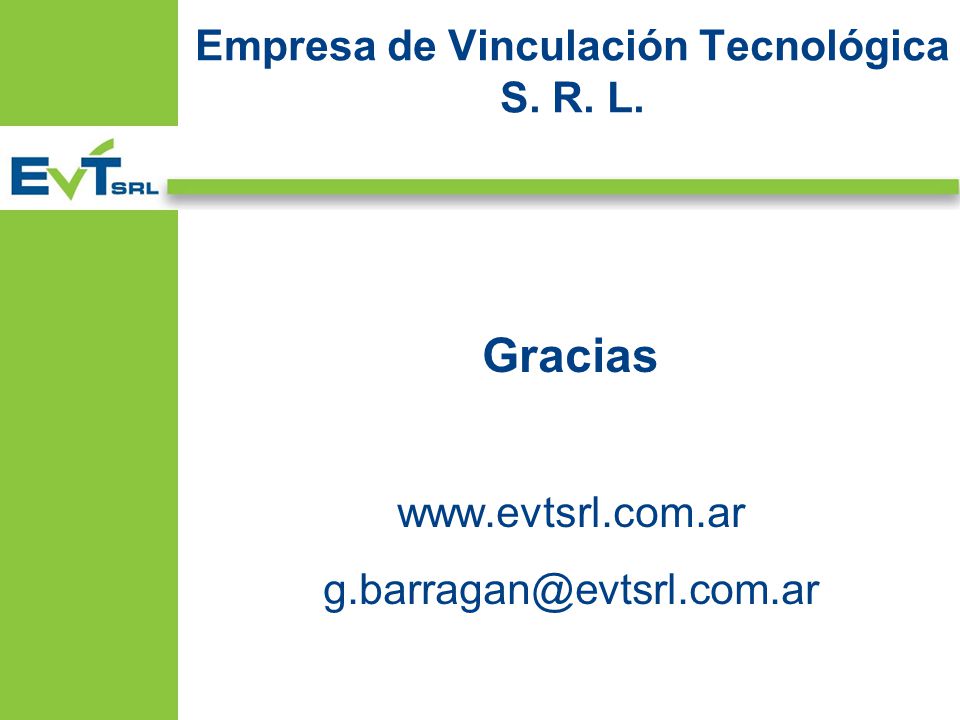 Empresa de Vinculación Tecnológica S. R. L.

EVT SRL

Gracias

www.evtsrl.com.ar

g.barragan@evtsrl.com.ar